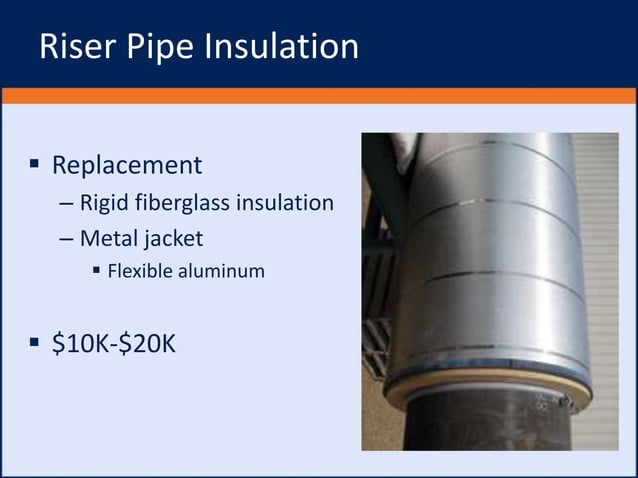 Riser Pipe Insulation

▪ Replacement
– Rigid fiberglass insulation
– Metal jacket
▪ Flexible aluminum

▪ \$10K-\$20K